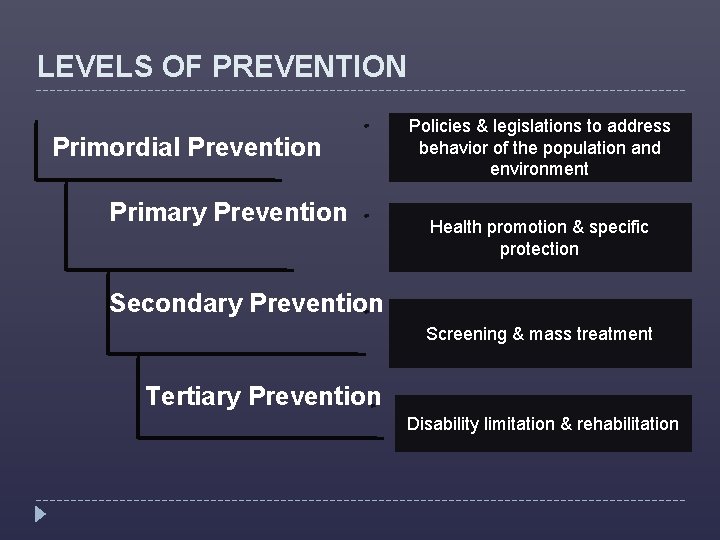 LEVELS OF PREVENTION

Primordial Prevention

Policies & legislations to address behavior of the population and environment

Primary Prevention

Health promotion & specific protection

Secondary Prevention

Screening & mass treatment

Tertiary Prevention

Disability limitation & rehabilitation